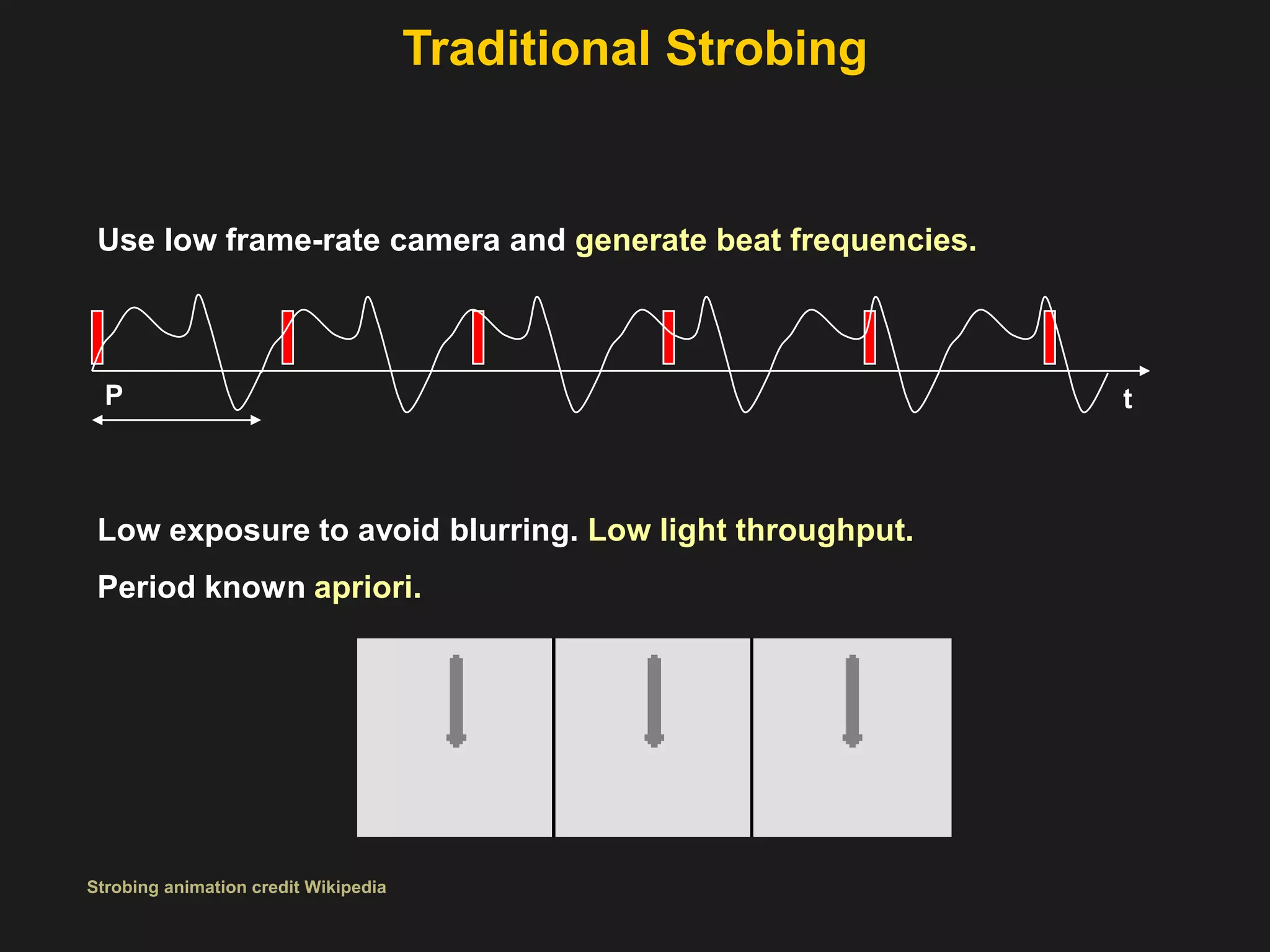 Traditional Strobing

Use low frame-rate camera and generate beat frequencies.

P

t

Low exposure to avoid blurring. Low light throughput.

Period known apriori.

Strobing animation credit Wikipedia